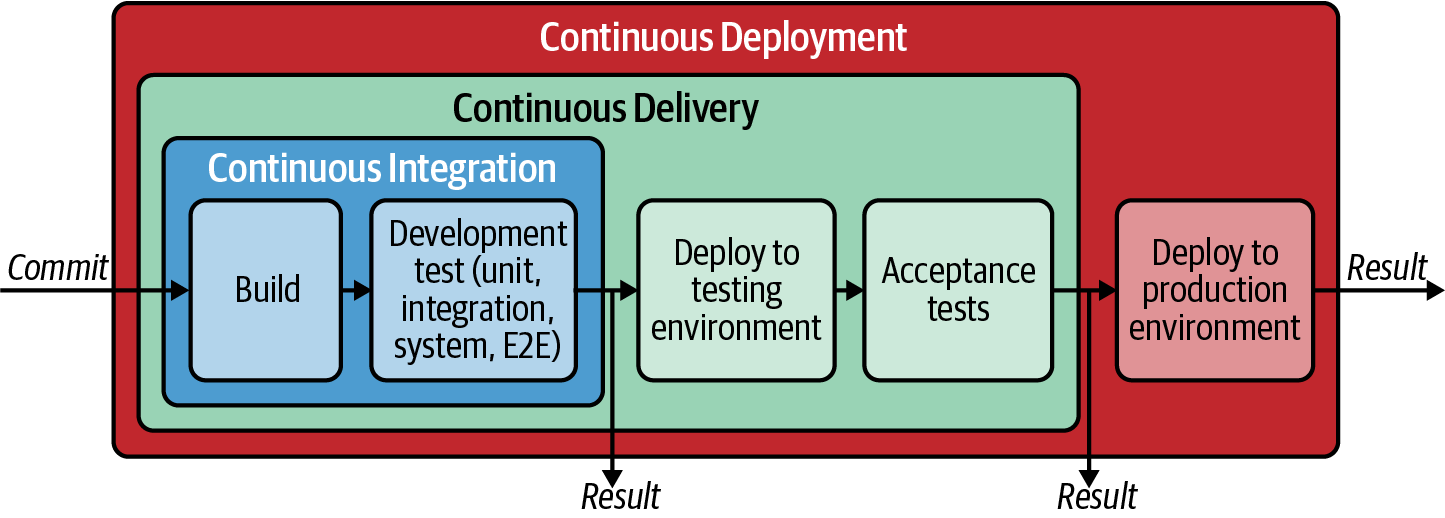 Continuous Deployment

Continuous Delivery

Continuous Integration

Commit

Build

Development test (unit, integration, system, E2E)

Deploy to testing environment

Acceptance tests

Deploy to production environment

Result

Result

Result